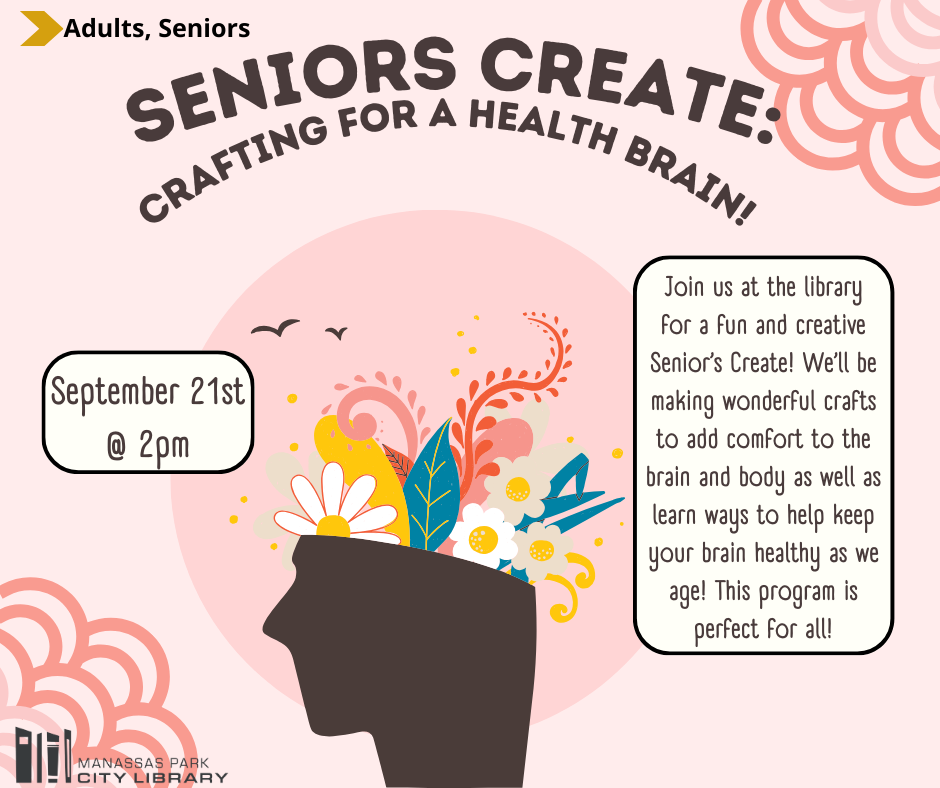 Adults, Seniors

SENIORS CREATE: CRAFTING FOR A HEALTH BRAIN!

September 21st @ 2pm

Join us at the library for a fun and creative Senior's Create! We'll be making wonderful crafts to add comfort to the brain and body as well as learn ways to help keep your brain healthy as we age! This program is perfect for all!

MANASSAS PARK CITY LIBRARY